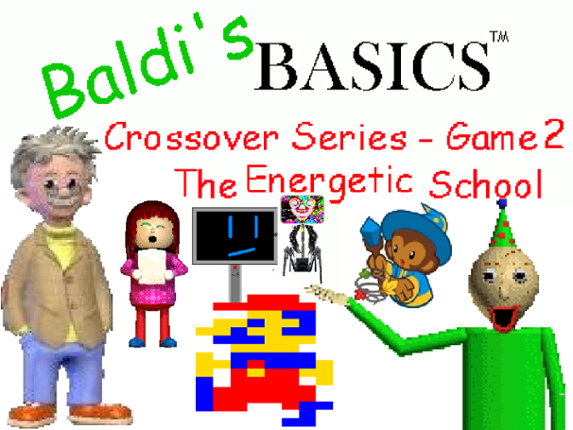 Baldi's BASICS™

Crossover Series - Game 2
The Energetic School